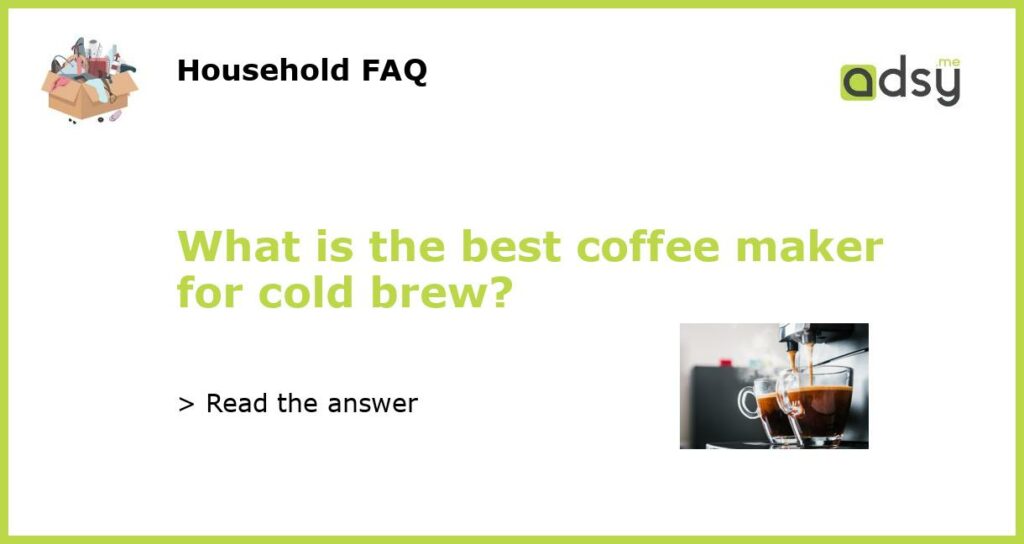 Household FAQ

adsy.me

What is the best coffee maker for cold brew?

> Read the answer